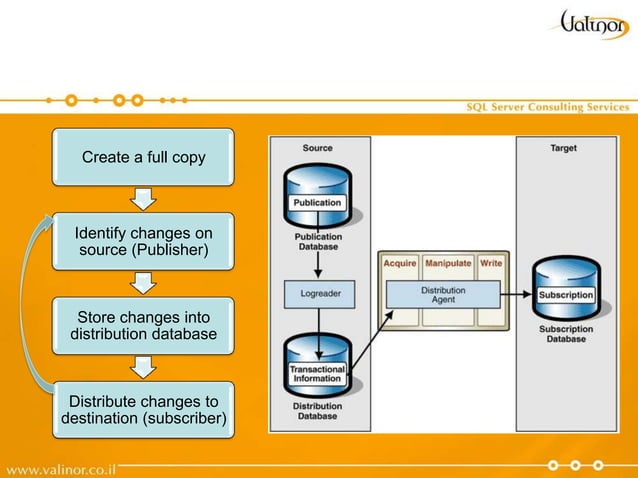 Valinor

SQL Server Consulting Services

Create a full copy

Identify changes on source (Publisher)

Store changes into distribution database

Distribute changes to destination (subscriber)

Source

Publication

Publication Database

Logreader

Transactional Information

Distribution Database

Acquire

Manipulate

Write

Distribution Agent

Target

Subscription

Subscription Database

www.valinor.co.il